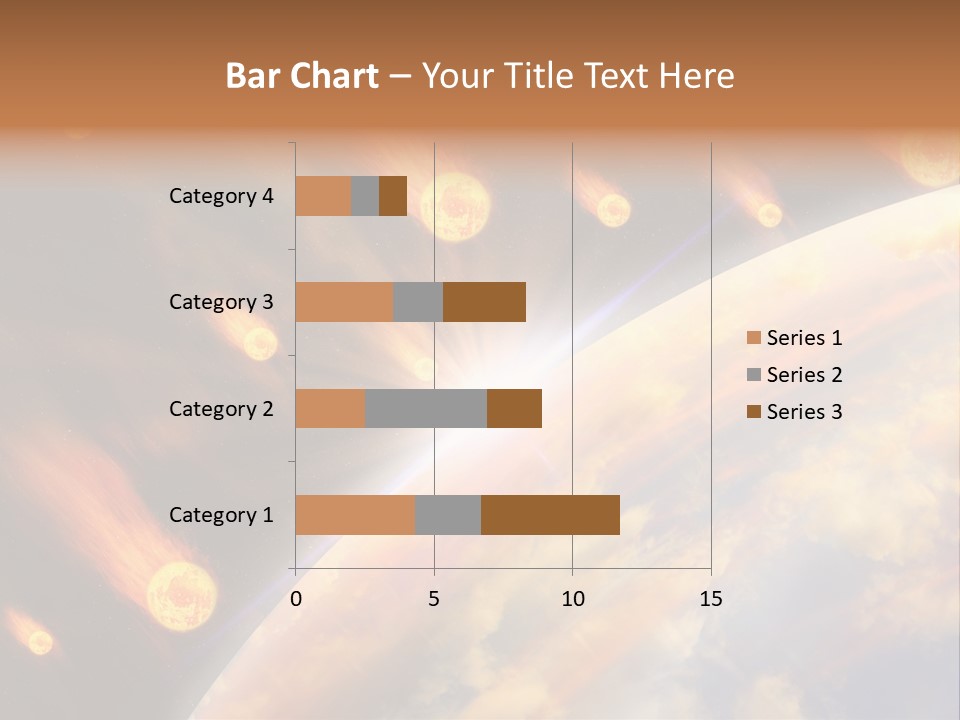 Bar Chart – Your Title Text Here

Category 4
Category 3
Category 2
Category 1

0
5
10
15

Series 1
Series 2
Series 3